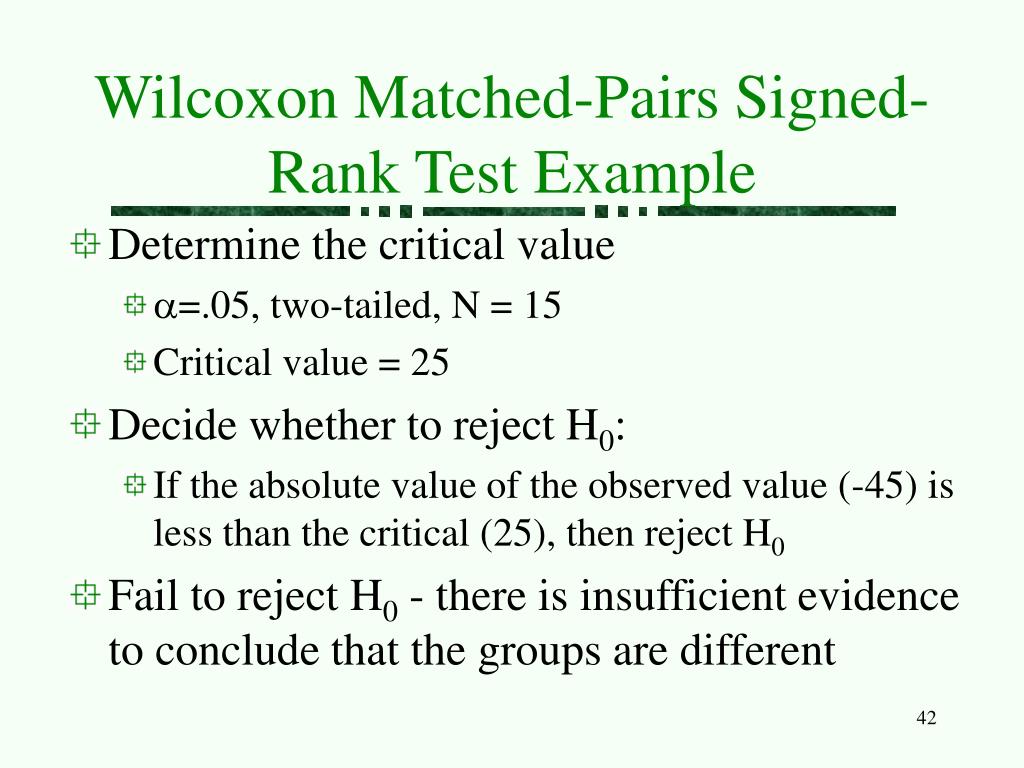 Wilcoxon Matched-Pairs Signed-Rank Test Example

Determine the critical value

$\alpha$=.05, two-tailed, N = 15

Critical value = 25

Decide whether to reject $H_0$:

If the absolute value of the observed value (-45) is less than the critical (25), then reject $H_0$

Fail to reject $H_0$ - there is insufficient evidence to conclude that the groups are different

42